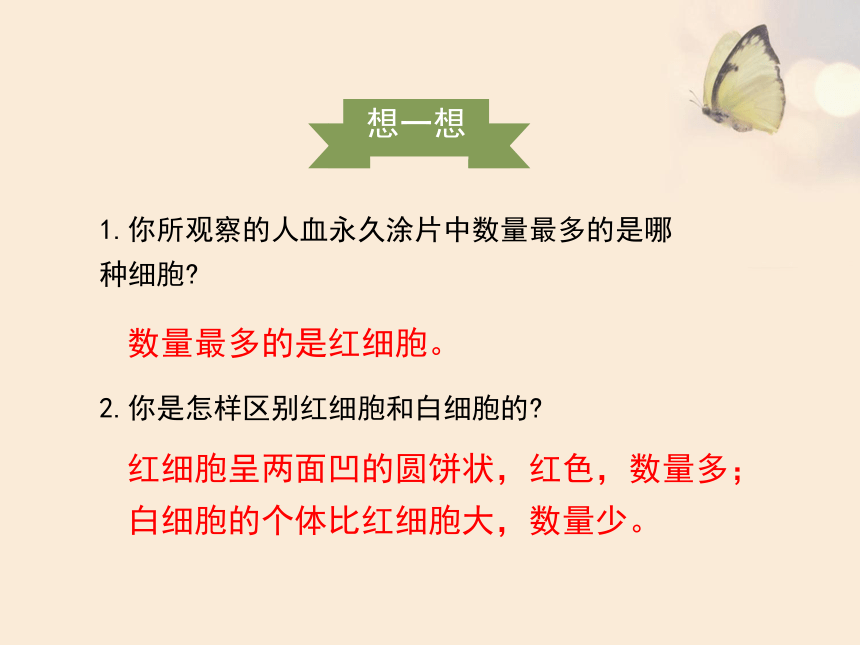 想一想

1. 你所观察的人血永久涂片中数量最多的是哪种细胞?

数量最多的是红细胞。

2. 你是怎样区别红细胞和白细胞的?

红细胞呈两面凹的圆饼状，红色，数量多；白细胞的个体比红细胞大，数量少。